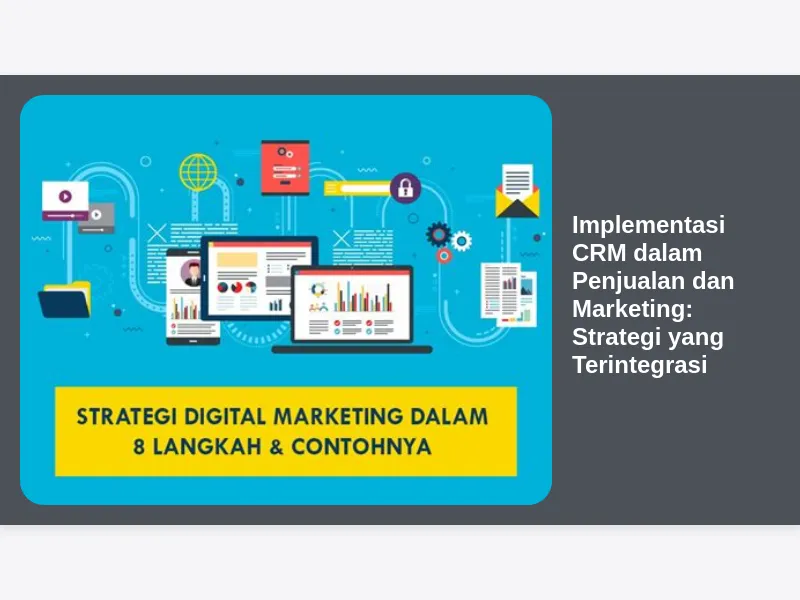 STRATEGI DIGITAL MARKETING DALAM 8 LANGKAH & CONTOHNYA

Implementasi CRM dalam Penjualan dan Marketing: Strategi yang Terintegrasi